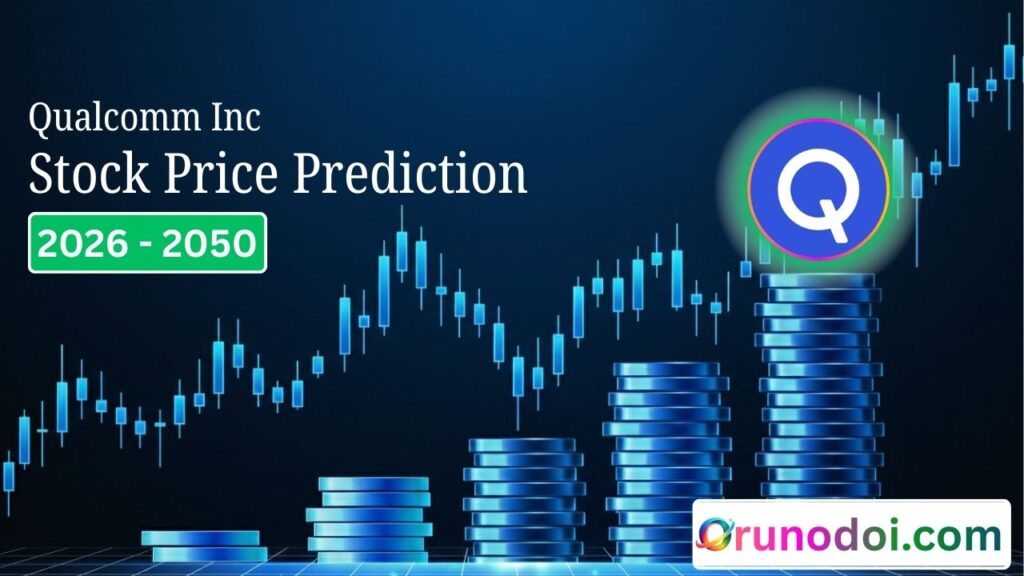 Qualcomm Inc
Stock Price Prediction
2026 - 2050

Q

Orunodoi.com